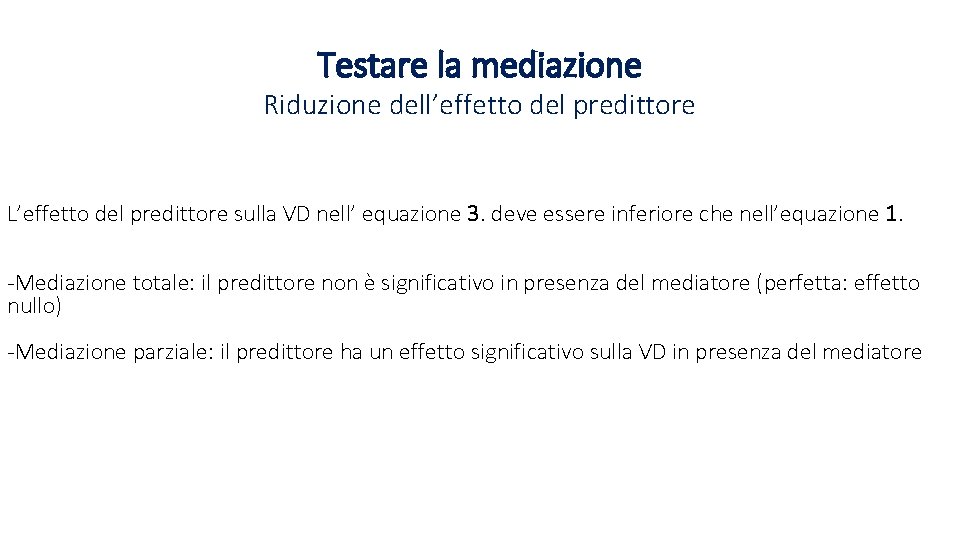 Testare la mediazione
Riduzione dell’effetto del predittore

L’effetto del predittore sulla VD nell’ equazione 3. deve essere inferiore che nell’equazione 1.

-Mediazione totale: il predittore non è significativo in presenza del mediatore (perfetta: effetto nullo)

-Mediazione parziale: il predittore ha un effetto significativo sulla VD in presenza del mediatore